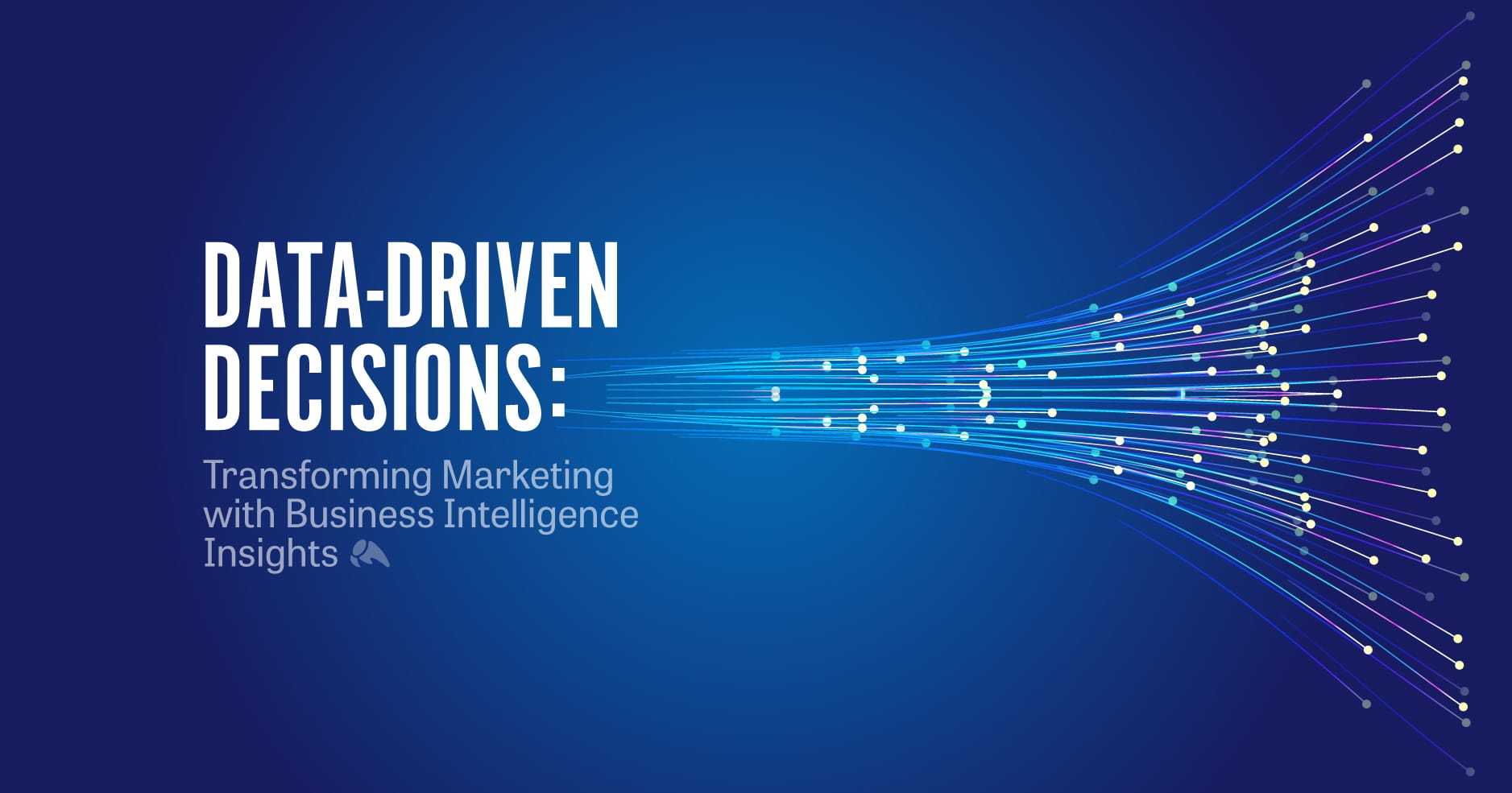 DATA-DRIVEN DECISIONS:

Transforming Marketing with Business Intelligence Insights